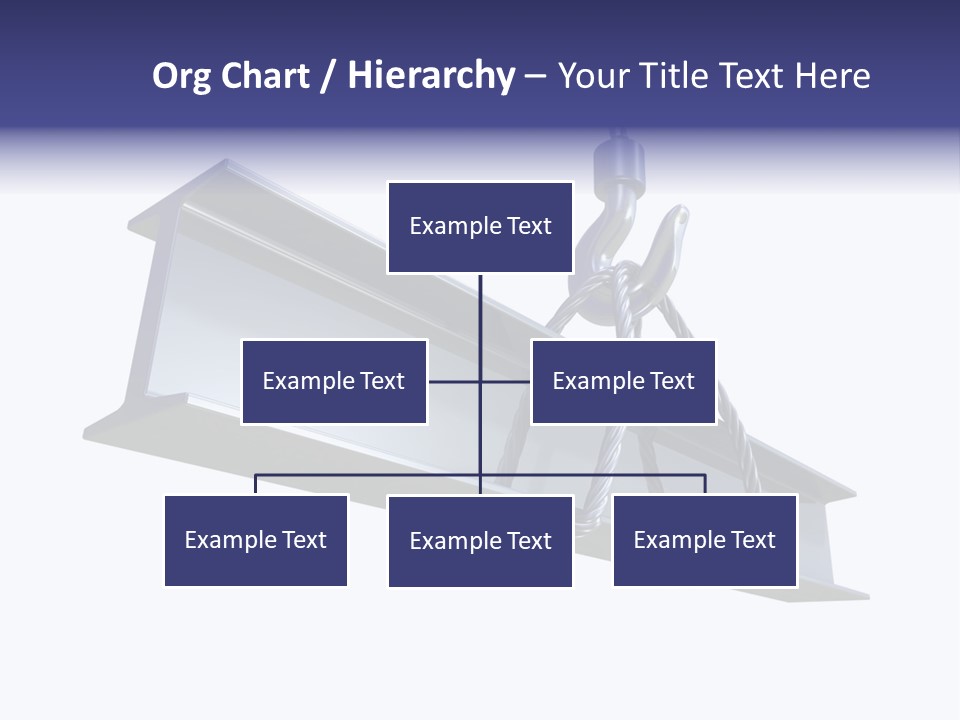 Org Chart / Hierarchy – Your Title Text Here

Example Text

Example Text

Example Text

Example Text

Example Text

Example Text